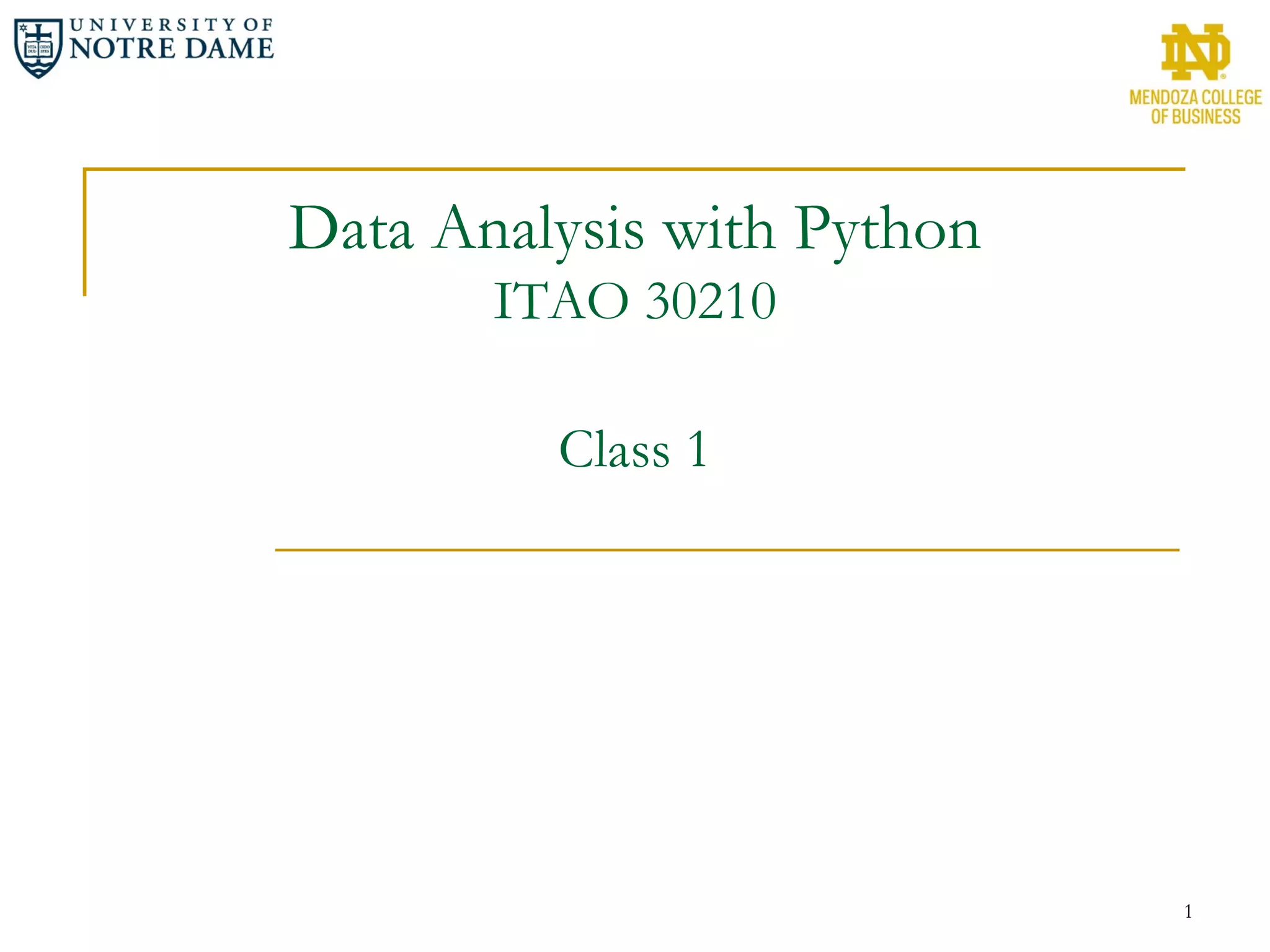 UNIVERSITY OF
NOTRE DAME

ND
MENDOZA COLLEGE OF BUSINESS

Data Analysis with Python
ITAO 30210

Class 1

1